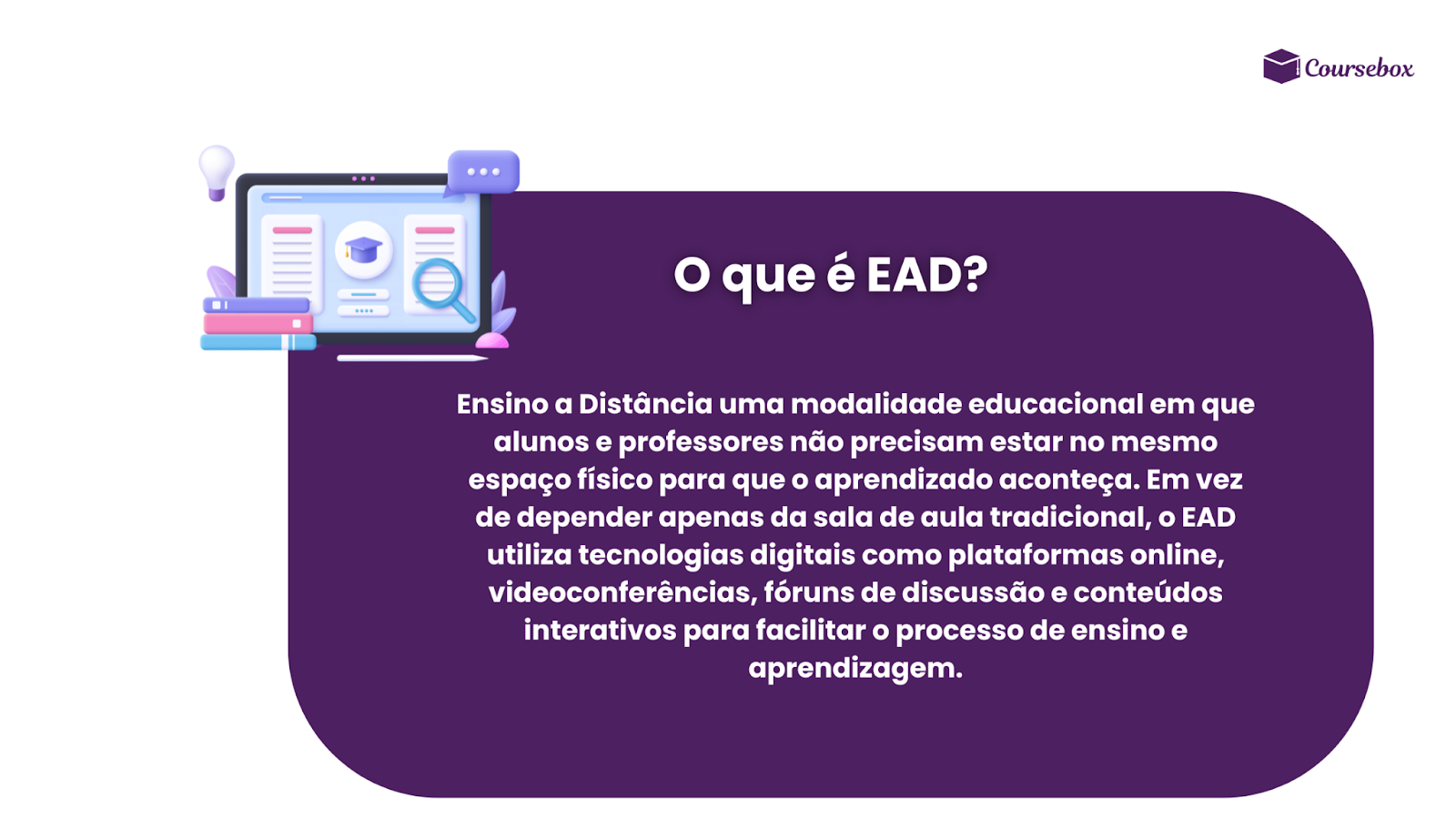 Coursebox

O que é EAD?

Ensino a Distância uma modalidade educacional em que alunos e professores não precisam estar no mesmo espaço físico para que o aprendizado aconteça. Em vez de depender apenas da sala de aula tradicional, o EAD utiliza tecnologias digitais como plataformas online, videoconferências, fóruns de discussão e conteúdos interativos para facilitar o processo de ensino e aprendizagem.